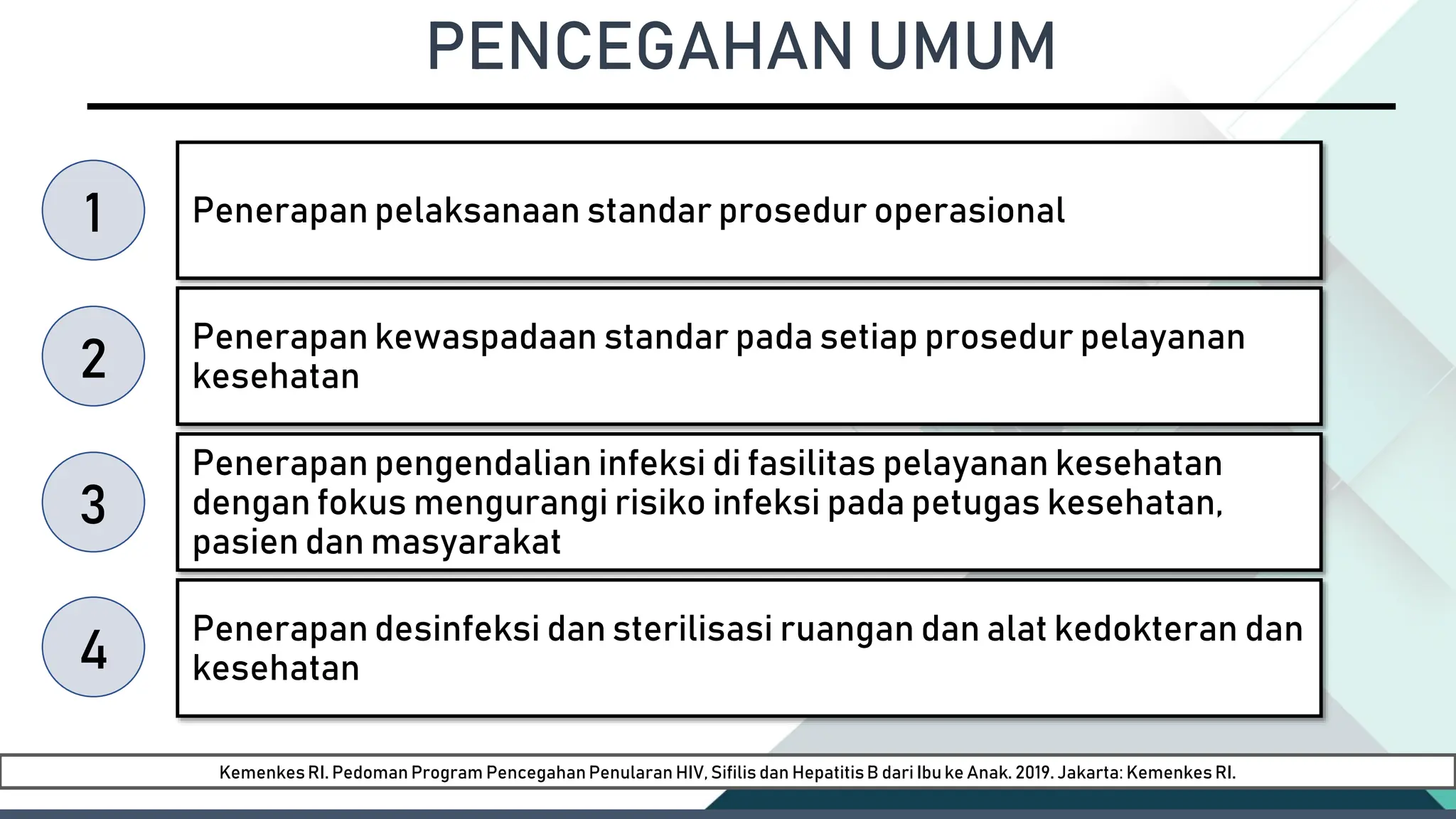 PENCEGAHAN UMUM

1

Penerapan pelaksanaan standar prosedur operasional

2

Penerapan kewaspadaan standar pada setiap prosedur pelayanan kesehatan

3

Penerapan pengendalian infeksi di fasilitas pelayanan kesehatan dengan fokus mengurangi risiko infeksi pada petugas kesehatan, pasien dan masyarakat

4

Penerapan desinfeksi dan sterilisasi ruangan dan alat kedokteran dan kesehatan

Kemenkes RI. Pedoman Program Pencegahan Penularan HIV, Sifilis dan Hepatitis B dari Ibu ke Anak. 2019. Jakarta: Kemenkes RI.